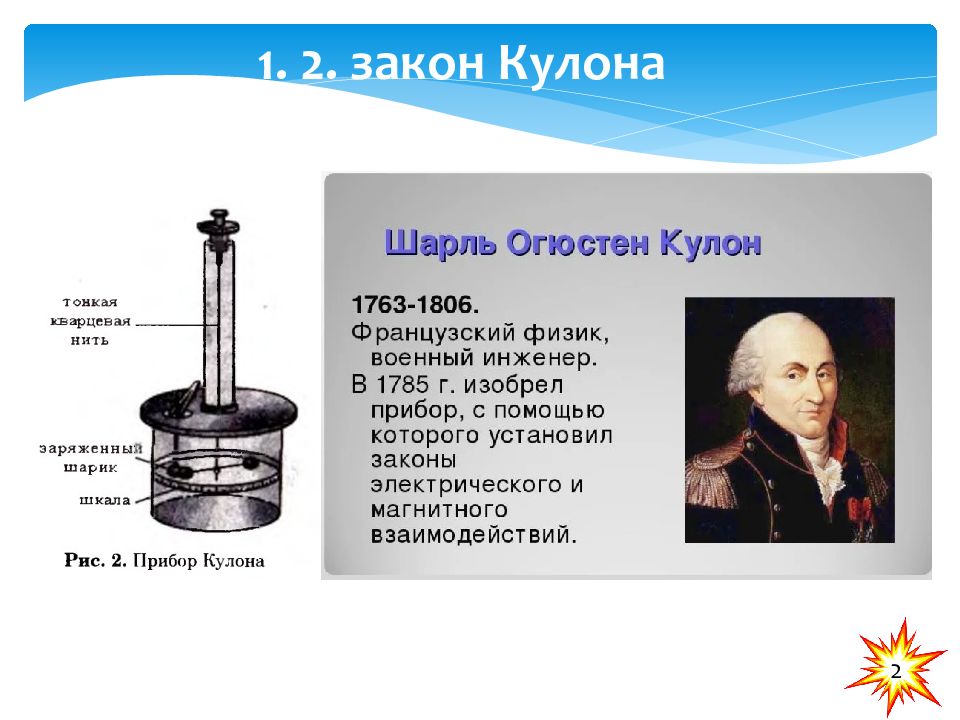 1. 2. закон Кулона

тонкая кварцевая нить

заряженный шарик

шкала

Рис. 2. Прибор Кулона

Шарль Огюстен Кулон

1763-1806.
Французский физик, военный инженер.
В 1785 г. изобрел прибор, с помощью которого установил законы электрического и магнитного взаимодействий.

2